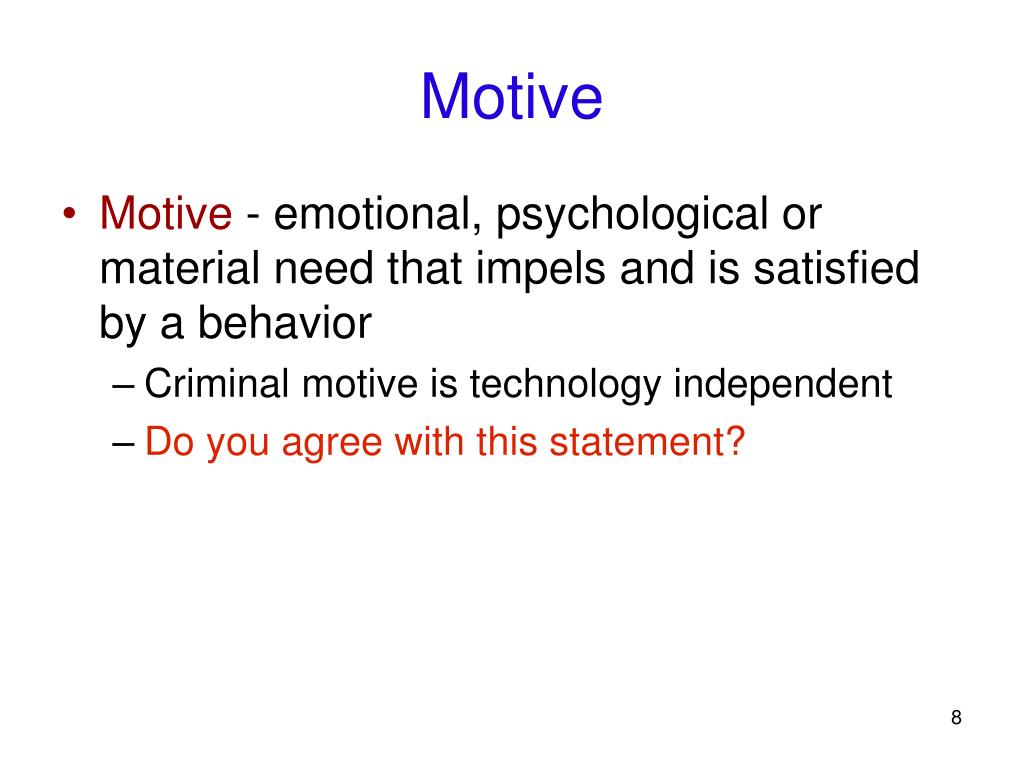 Motive

• Motive - emotional, psychological or material need that impels and is satisfied by a behavior
– Criminal motive is technology independent
– Do you agree with this statement?

8